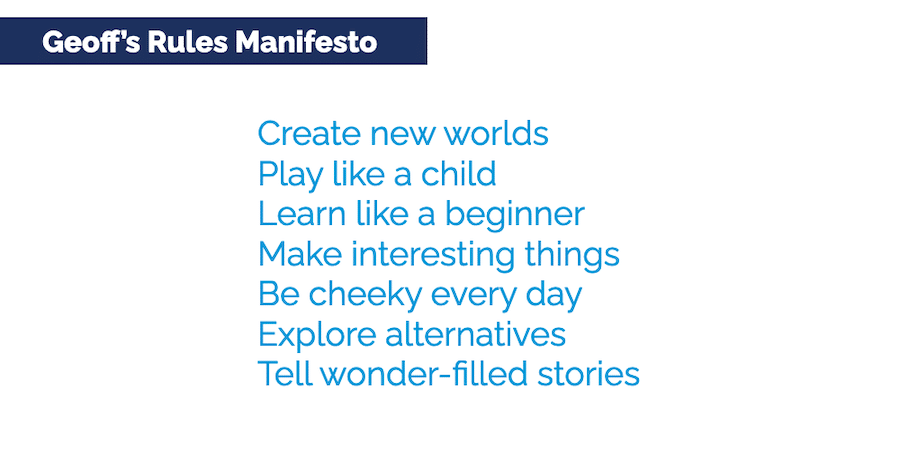 Geoff's Rules Manifesto

Create new worlds
Play like a child
Learn like a beginner
Make interesting things
Be cheeky every day
Explore alternatives
Tell wonder-filled stories